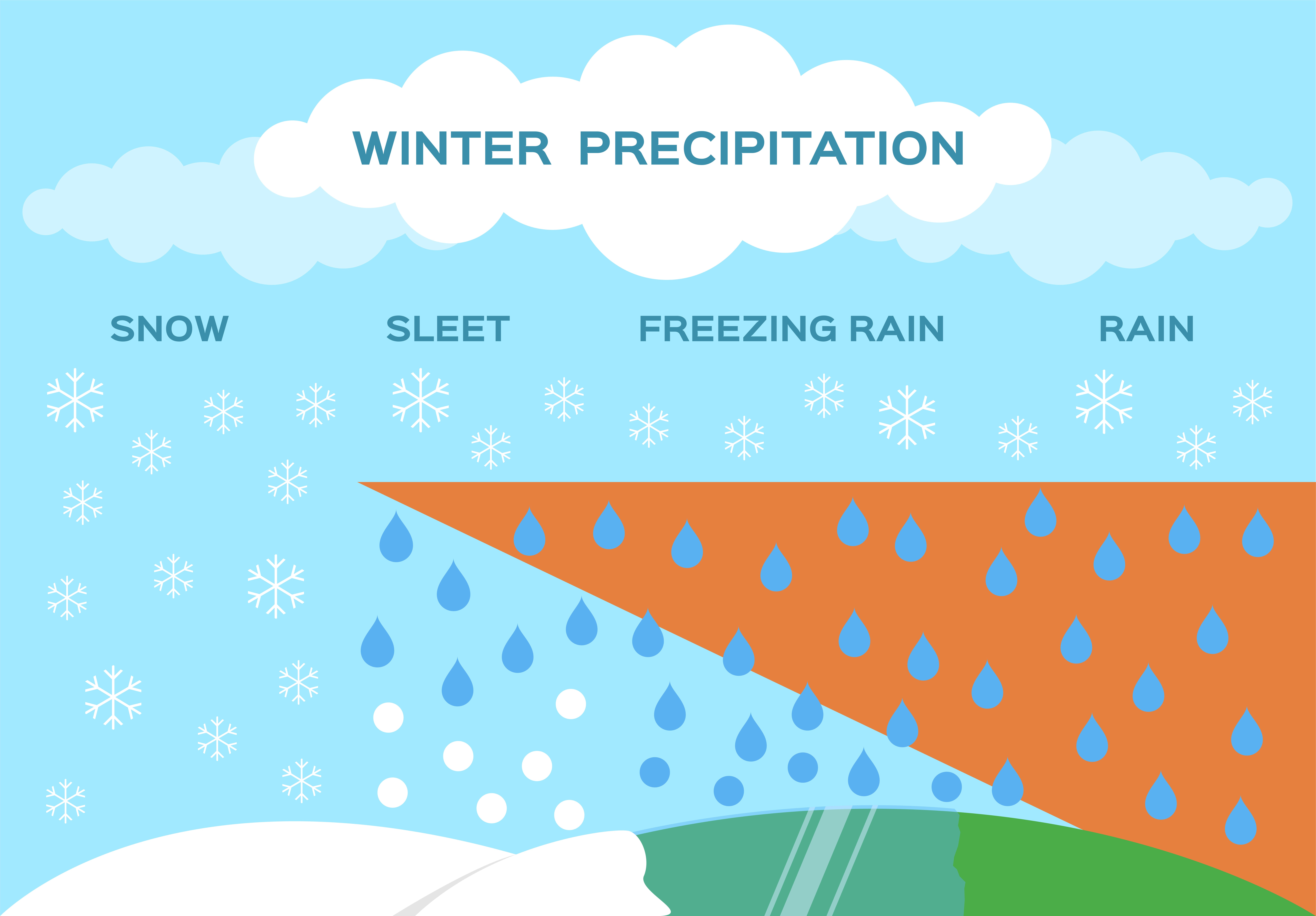 WINTER PRECIPITATION

SNOW

SLEET

FREEZING RAIN

RAIN